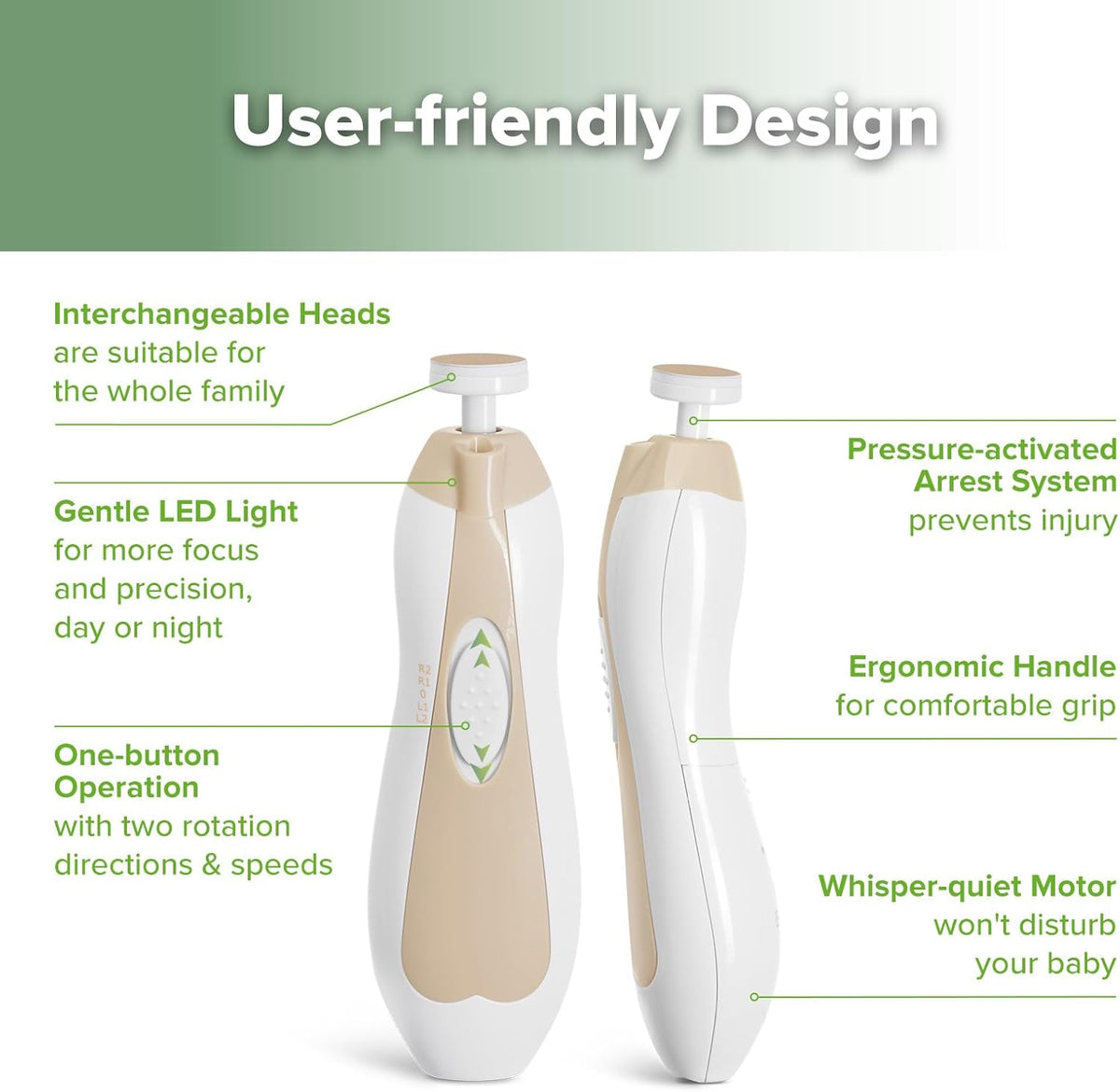 User-friendly Design

Interchangeable Heads
are suitable for
the whole family

Gentle LED Light
for more focus
and precision,
day or night

One-button
Operation
with two rotation
directions & speeds

R2
R1
0
L1
L2

Pressure-activated
Arrest System
prevents injury

Ergonomic Handle
for comfortable grip

Whisper-quiet Motor
won't disturb
your baby